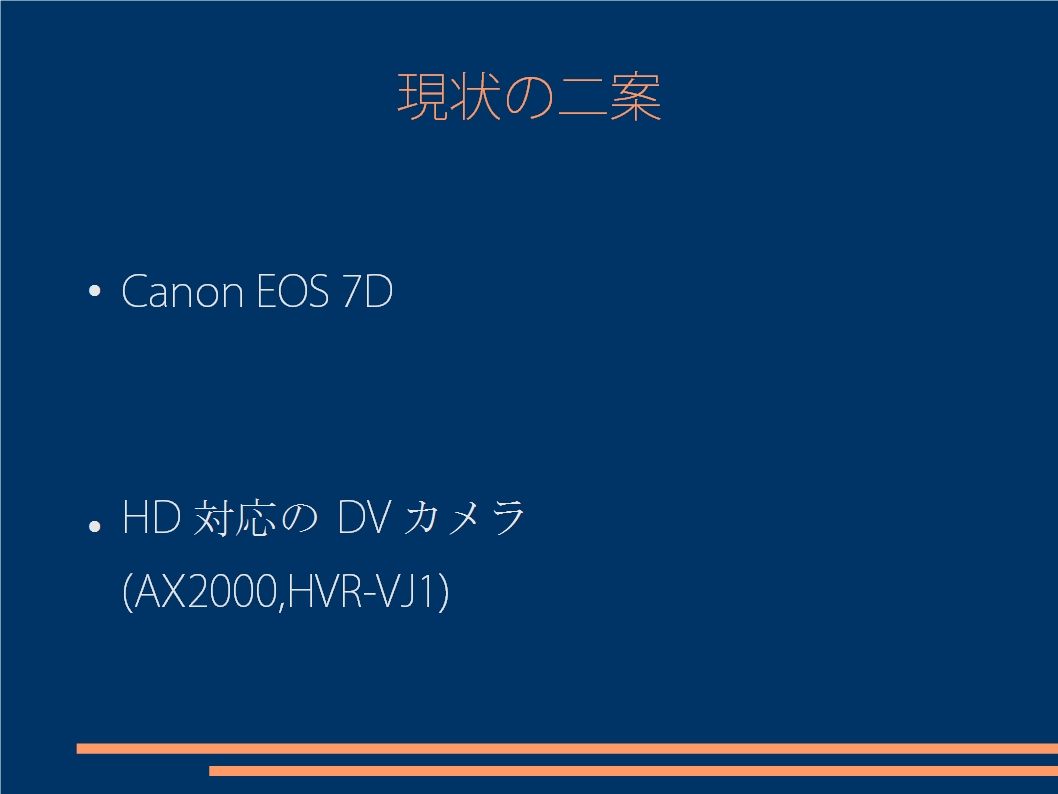 現状の二案

• Canon EOS 7D

• HD 対応の DV カメラ (AX2000,HVR-VJ1)